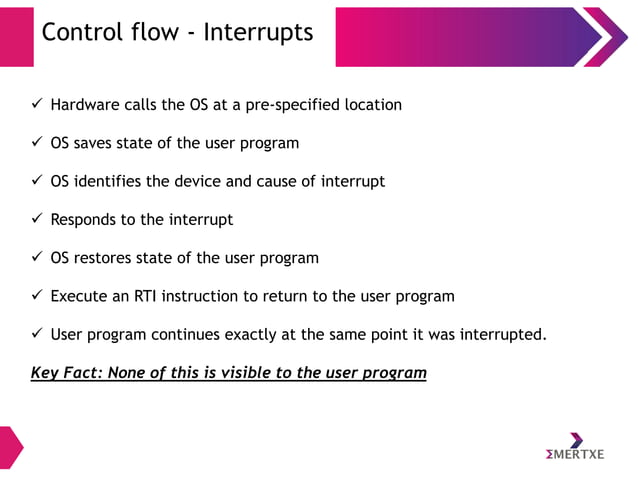 Control flow - Interrupts

✓ Hardware calls the OS at a pre-specified location

✓ OS saves state of the user program

✓ OS identifies the device and cause of interrupt

✓ Responds to the interrupt

✓ OS restores state of the user program

✓ Execute an RTI instruction to return to the user program

✓ User program continues exactly at the same point it was interrupted.

Key Fact: None of this is visible to the user program

ΣMERTXE